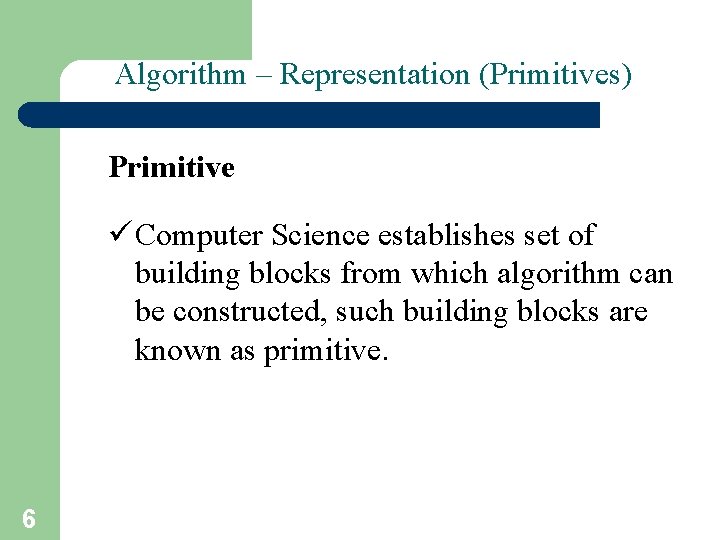 Algorithm – Representation (Primitives)

Primitive

✓ Computer Science establishes set of building blocks from which algorithm can be constructed, such building blocks are known as primitive.

6